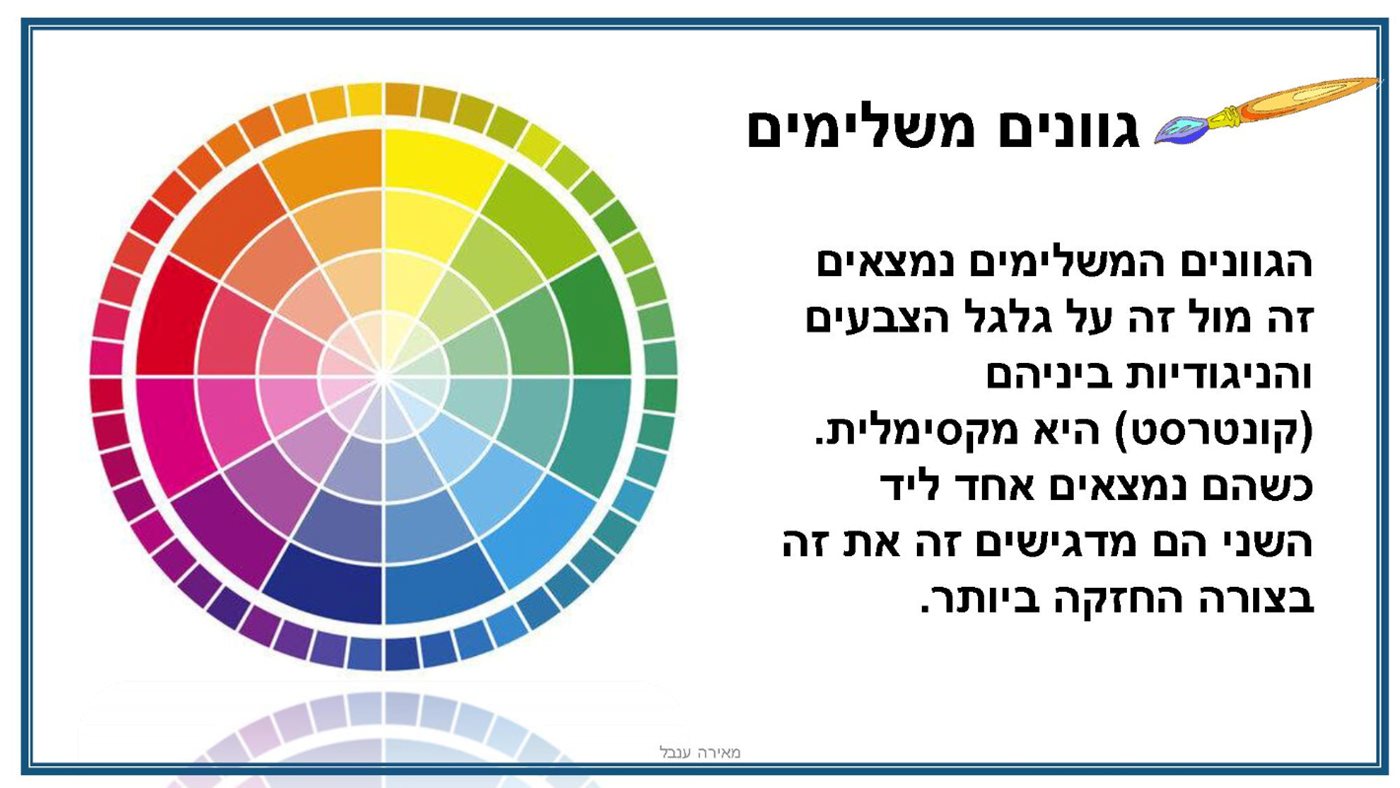 גוונים משלימים

הגוונים המשלימים נמצאים זה מול זה על גלגל הצבעים והניגודיות ביניהם (קונטרסט) היא מקסימלית. כשהם נמצאים אחד ליד השני הם מדגישים זה את זה בצורה החזקה ביותר.

מאירה ענבל